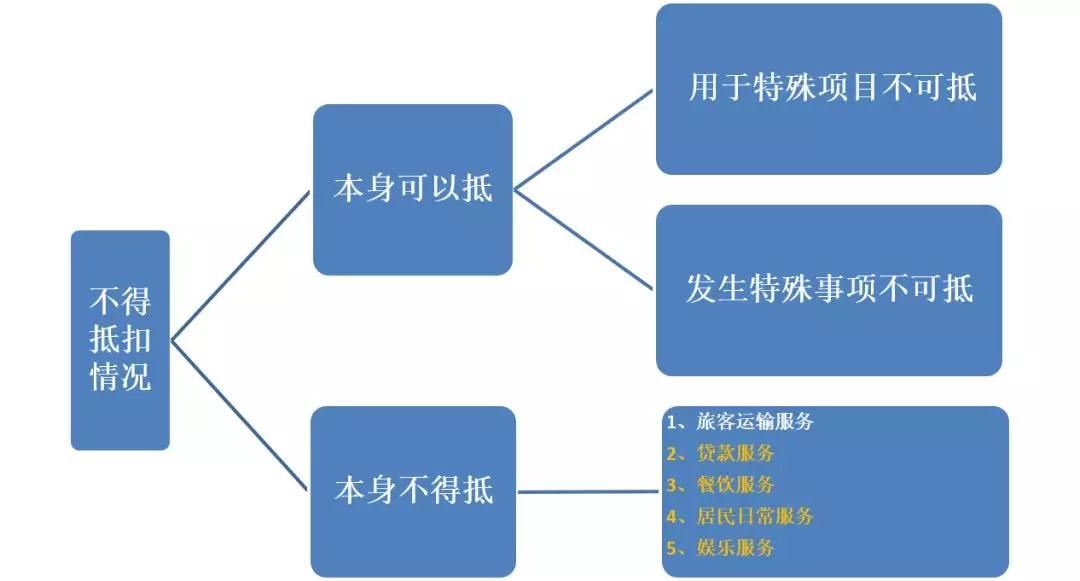 不得抵扣情况

本身可以抵

用于特殊项目不可抵

发生特殊事项不可抵

本身不得抵

1、旅客运输服务
2、贷款服务
3、餐饮服务
4、居民日常服务
5、娱乐服务